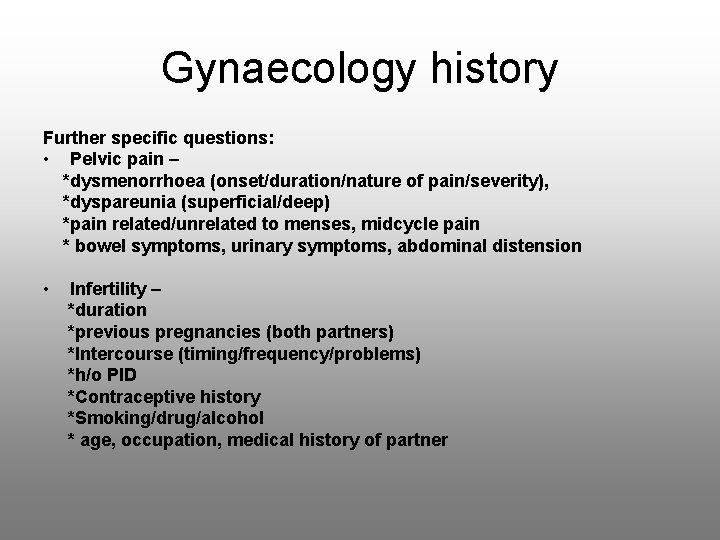 Gynaecology history

Further specific questions:
• Pelvic pain –
*dysmenorrhoea (onset/duration/nature of pain/severity),
*dyspareunia (superficial/deep)
*pain related/unrelated to menses, midcycle pain
* bowel symptoms, urinary symptoms, abdominal distension

• Infertility –
*duration
*previous pregnancies (both partners)
*Intercourse (timing/frequency/problems)
*h/o PID
*Contraceptive history
*Smoking/drug/alcohol
* age, occupation, medical history of partner